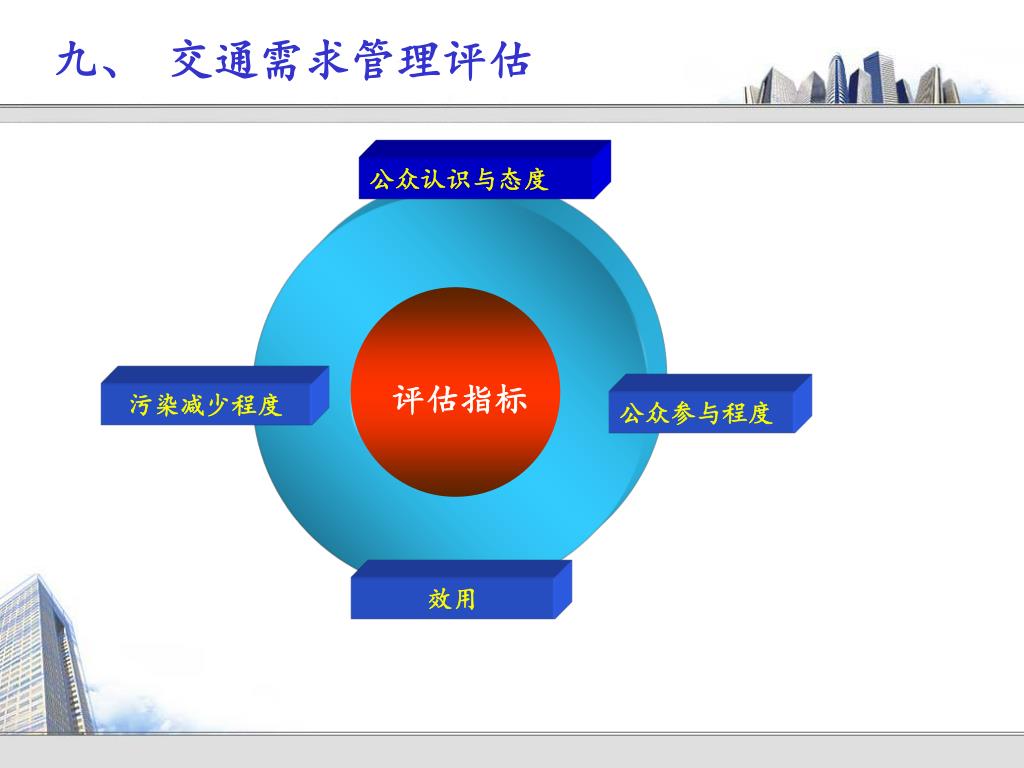 九、 交通需求管理评估

公众认识与态度

污染减少程度

评估指标

公众参与程度

效用